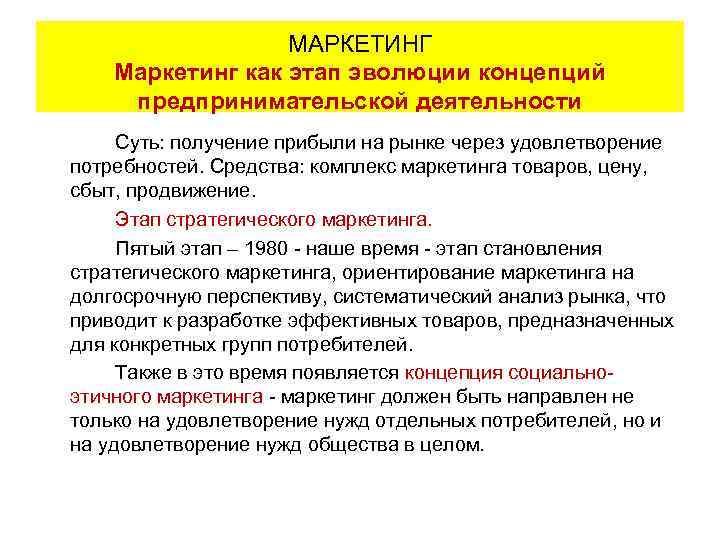 МАРКЕТИНГ
Маркетинг как этап эволюции концепций предпринимательской деятельности

Суть: получение прибыли на рынке через удовлетворение потребностей. Средства: комплекс маркетинга товаров, цену, сбыт, продвижение.

Этап стратегического маркетинга.

Пятый этап – 1980 - наше время - этап становления стратегического маркетинга, ориентирование маркетинга на долгосрочную перспективу, систематический анализ рынка, что приводит к разработке эффективных товаров, предназначенных для конкретных групп потребителей.

Также в это время появляется концепция социально-этичного маркетинга - маркетинг должен быть направлен не только на удовлетворение нужд отдельных потребителей, но и на удовлетворение нужд общества в целом.